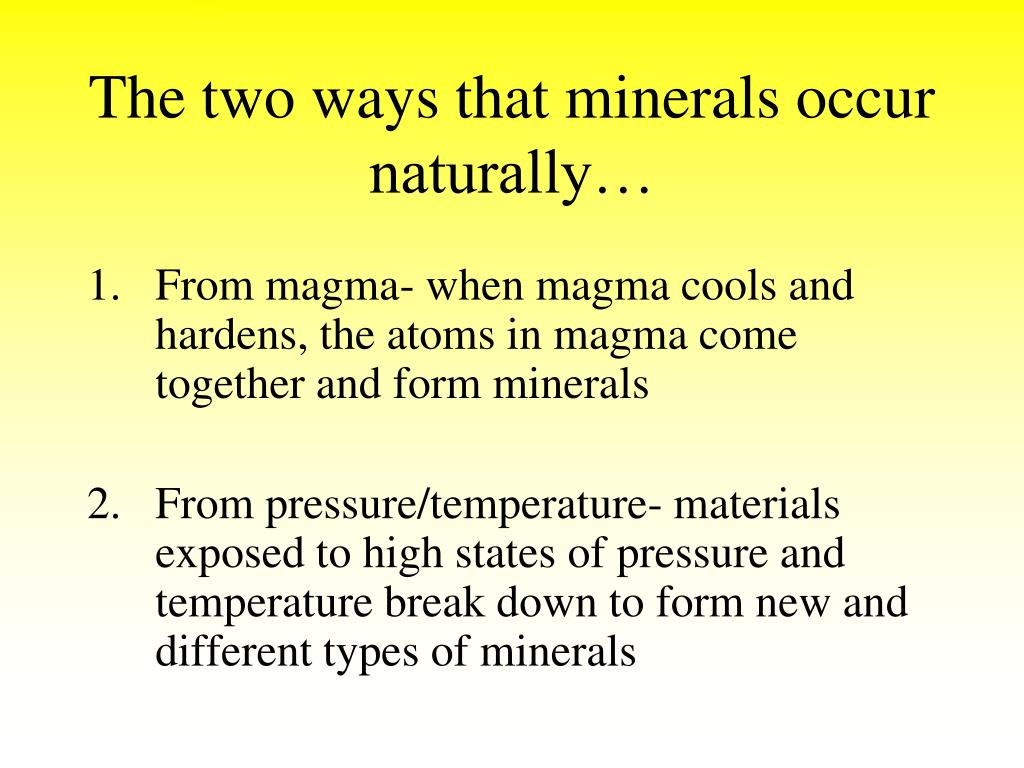 The two ways that minerals occur naturally…

1. From magma- when magma cools and hardens, the atoms in magma come together and form minerals

2. From pressure/temperature- materials exposed to high states of pressure and temperature break down to form new and different types of minerals